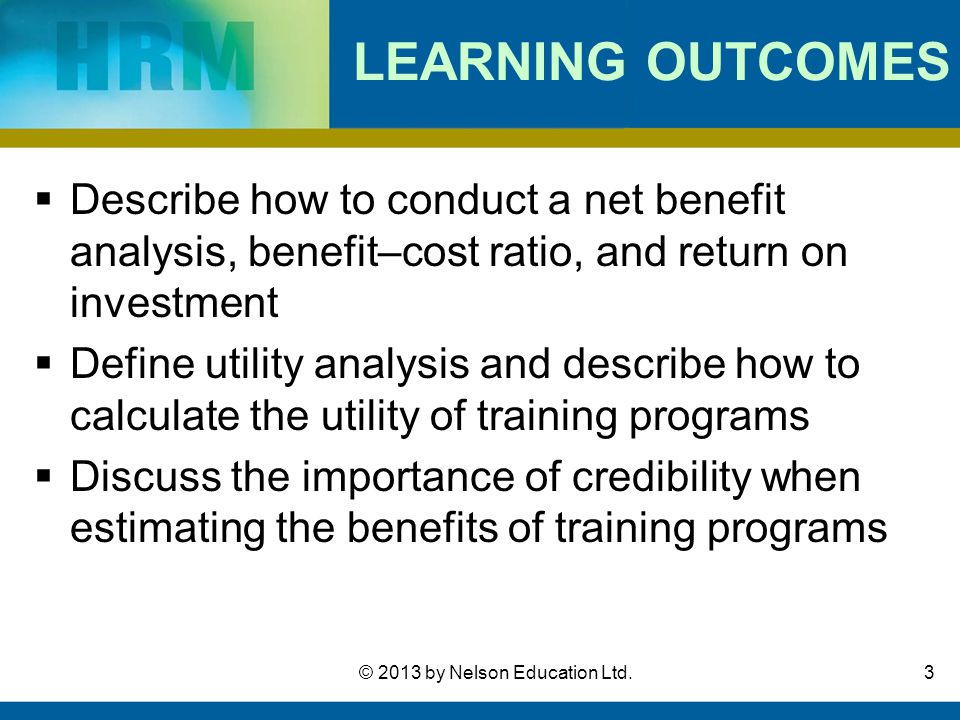 HRM

LEARNING OUTCOMES

▪ Describe how to conduct a net benefit analysis, benefit–cost ratio, and return on investment

▪ Define utility analysis and describe how to calculate the utility of training programs

▪ Discuss the importance of credibility when estimating the benefits of training programs

© 2013 by Nelson Education Ltd.

3